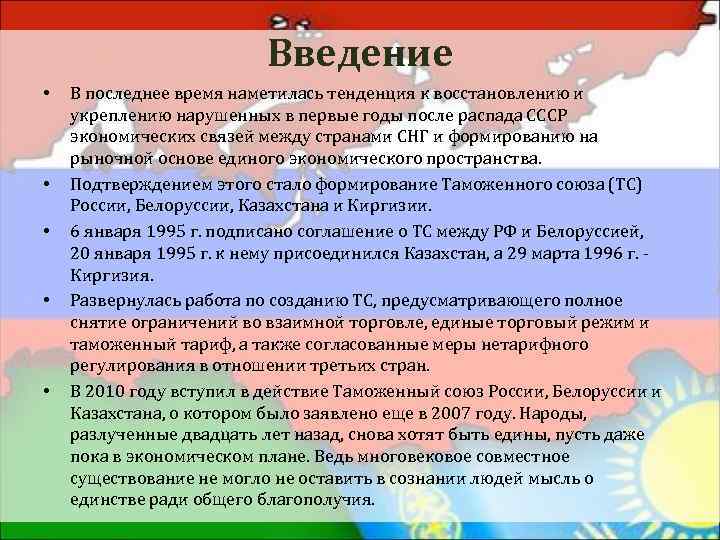 Введение

• В последнее время наметилась тенденция к восстановлению и укреплению нарушенных в первые годы после распада СССР экономических связей между странами СНГ и формированию на рыночной основе единого экономического пространства.

• Подтверждением этого стало формирование Таможенного союза (ТС) России, Белоруссии, Казахстана и Киргизии.

• 6 января 1995 г. подписано соглашение о ТС между РФ и Белоруссией, 20 января 1995 г. к нему присоединился Казахстан, а 29 марта 1996 г. - Киргизия.

• Развернулась работа по созданию ТС, предусматривающего полное снятие ограничений во взаимной торговле, единые торговый режим и таможенный тариф, а также согласованные меры нетарифного регулирования в отношении третьих стран.

• В 2010 году вступил в действие Таможенный союз России, Белоруссии и Казахстана, о котором было заявлено еще в 2007 году. Народы, разлученные двадцать лет назад, снова хотят быть едины, пусть даже пока в экономическом плане. Ведь многовековое совместное существование не могло не оставить в сознании людей мысль о единстве ради общего благополучия.